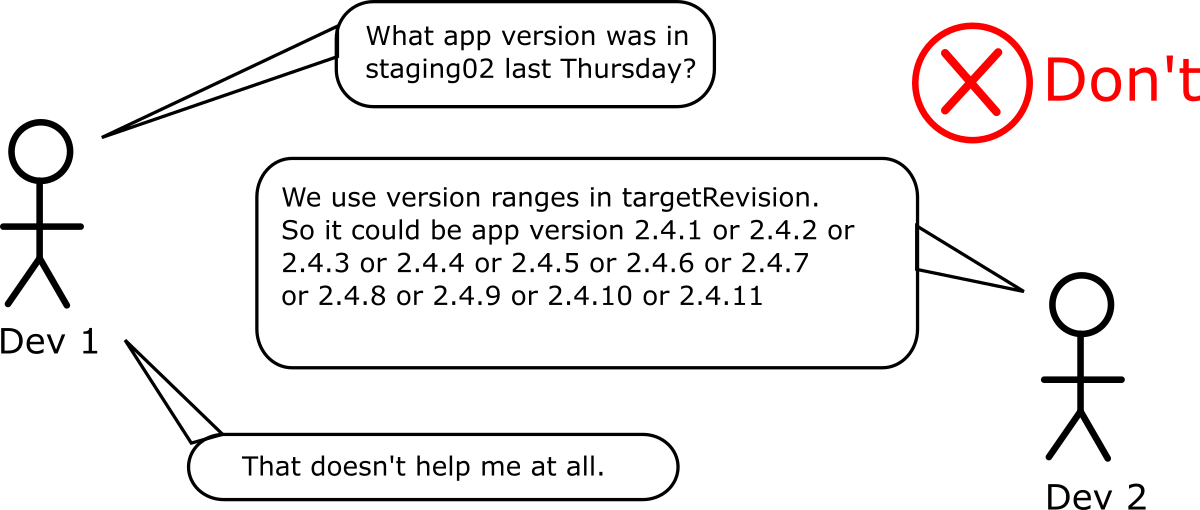 What app version was in staging02 last Thursday?

Don't

We use version ranges in targetRevision. So it could be app version 2.4.1 or 2.4.2 or 2.4.3 or 2.4.4 or 2.4.5 or 2.4.6 or 2.4.7 or 2.4.8 or 2.4.9 or 2.4.10 or 2.4.11

Dev 1

That doesn't help me at all.

Dev 2